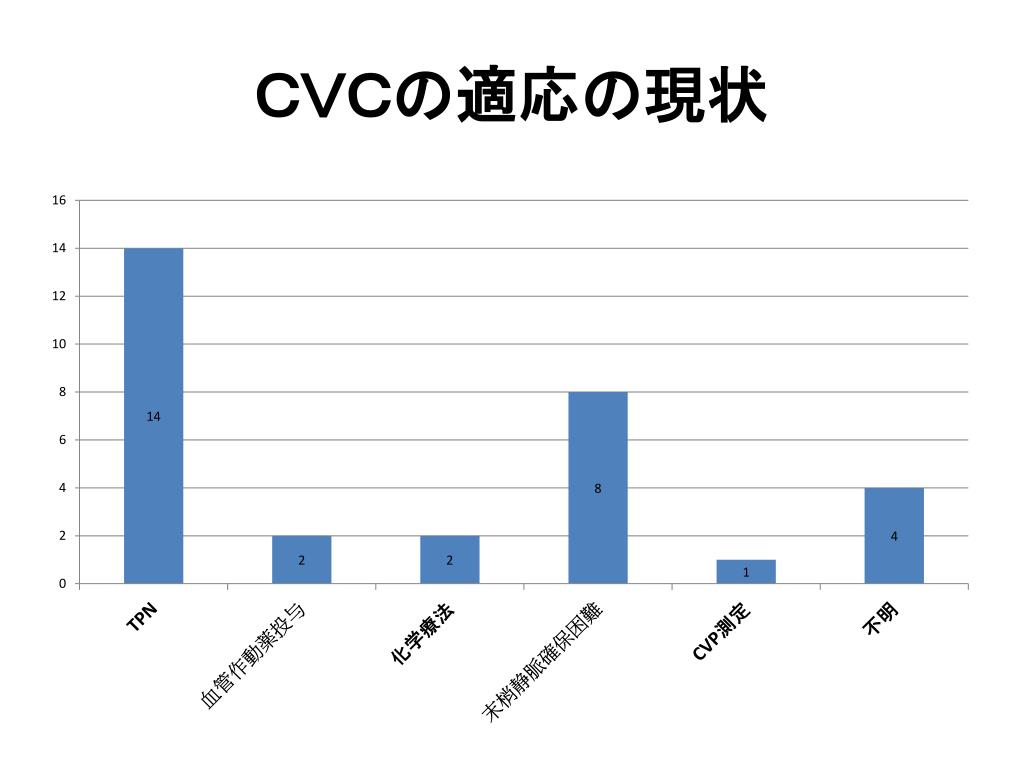 CVCの適応の現状

16
14
12
10
8
6
4
2
0

14
2
2
8
1
4

TPN
血管作動薬投与
化学療法
末梢静脈確保困難
CVP測定
不明